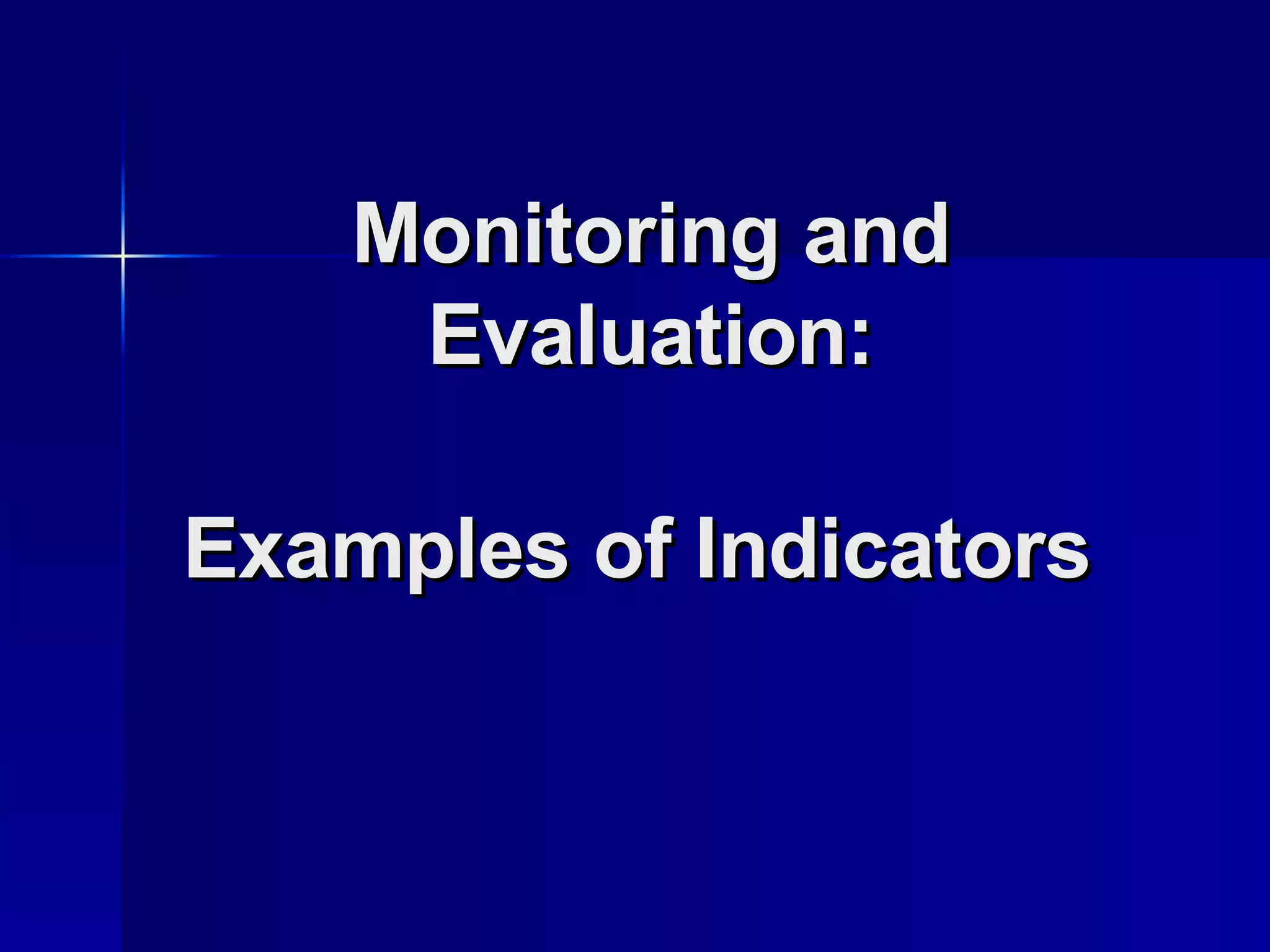 Monitoring and Evaluation:

Examples of Indicators